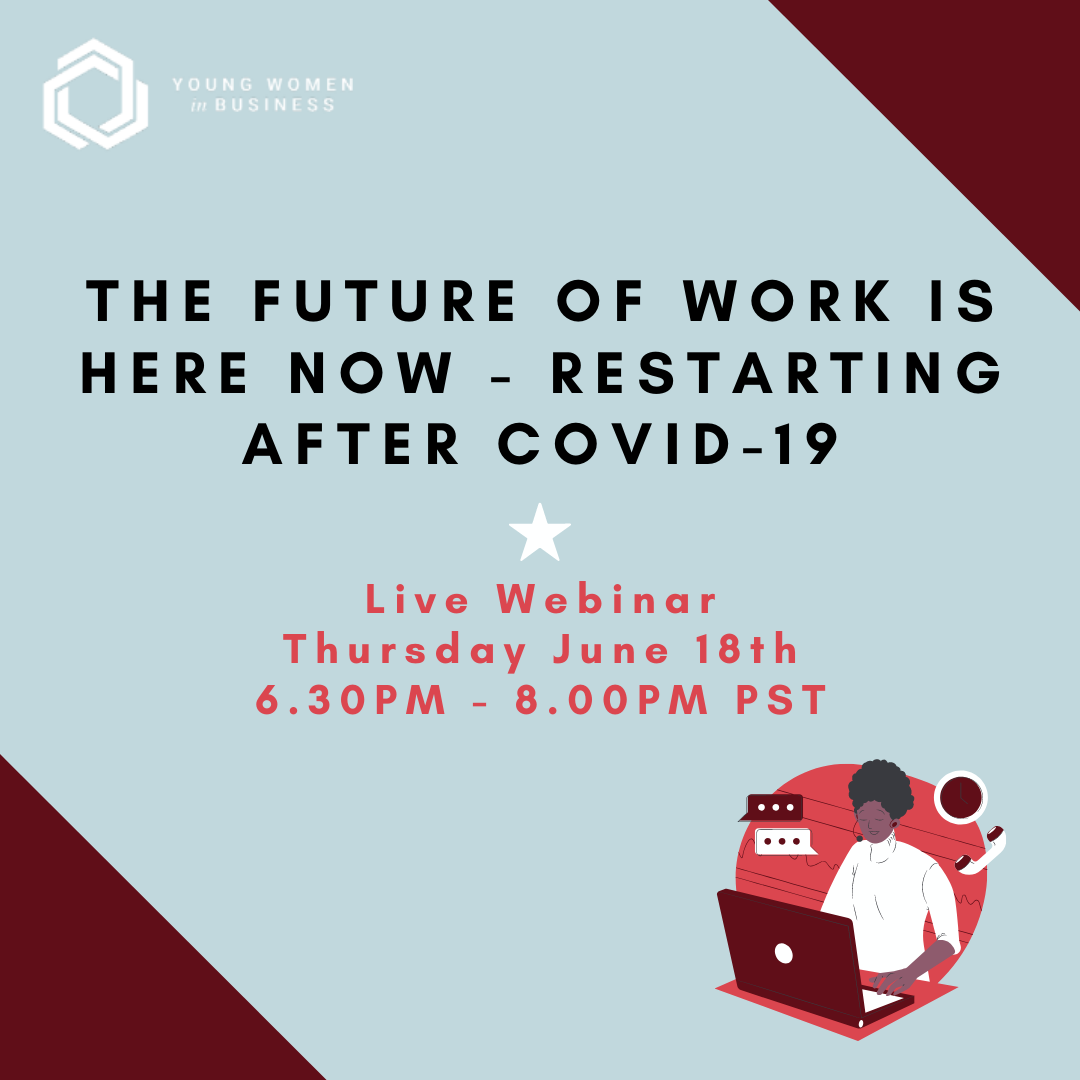 YOUNG WOMEN in BUSINESS

THE FUTURE OF WORK IS HERE NOW - RESTARTING AFTER COVID-19

Live Webinar
Thursday June 18th
6.30PM - 8.00PM PST